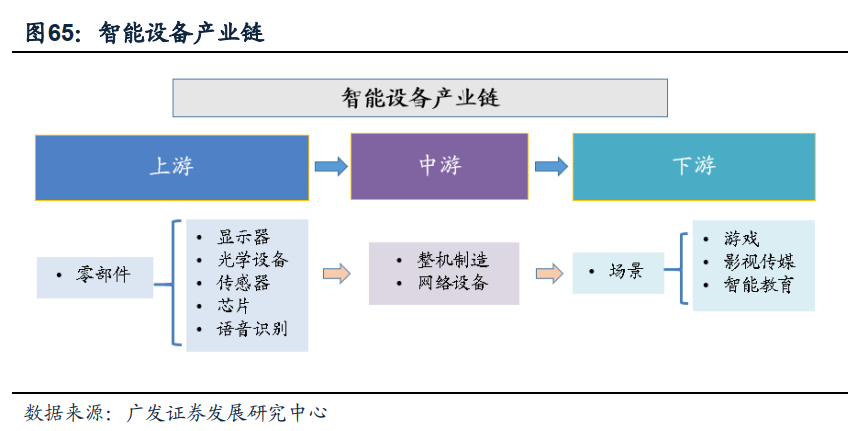 图65：智能设备产业链

智能设备产业链

上游

中游

下游

• 零部件

• 显示器
• 光学设备
• 传感器
• 芯片
• 语音识别

• 整机制造
• 网络设备

• 场景

• 游戏
• 影视传媒
• 智能教育

数据来源：广发证券发展研究中心